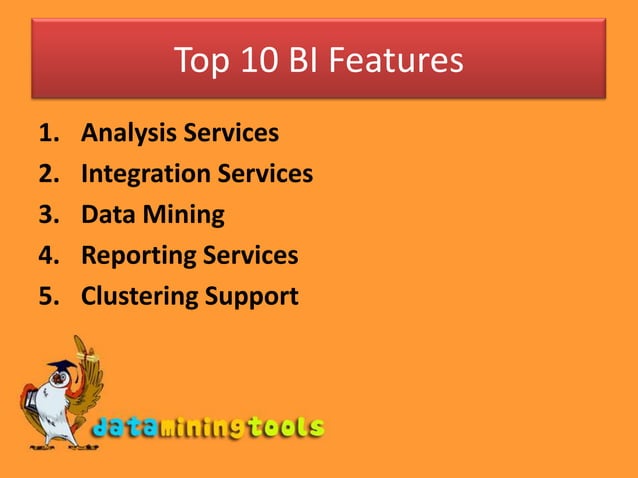 Top 10 BI Features

1. Analysis Services
2. Integration Services
3. Data Mining
4. Reporting Services
5. Clustering Support

dataminingtools